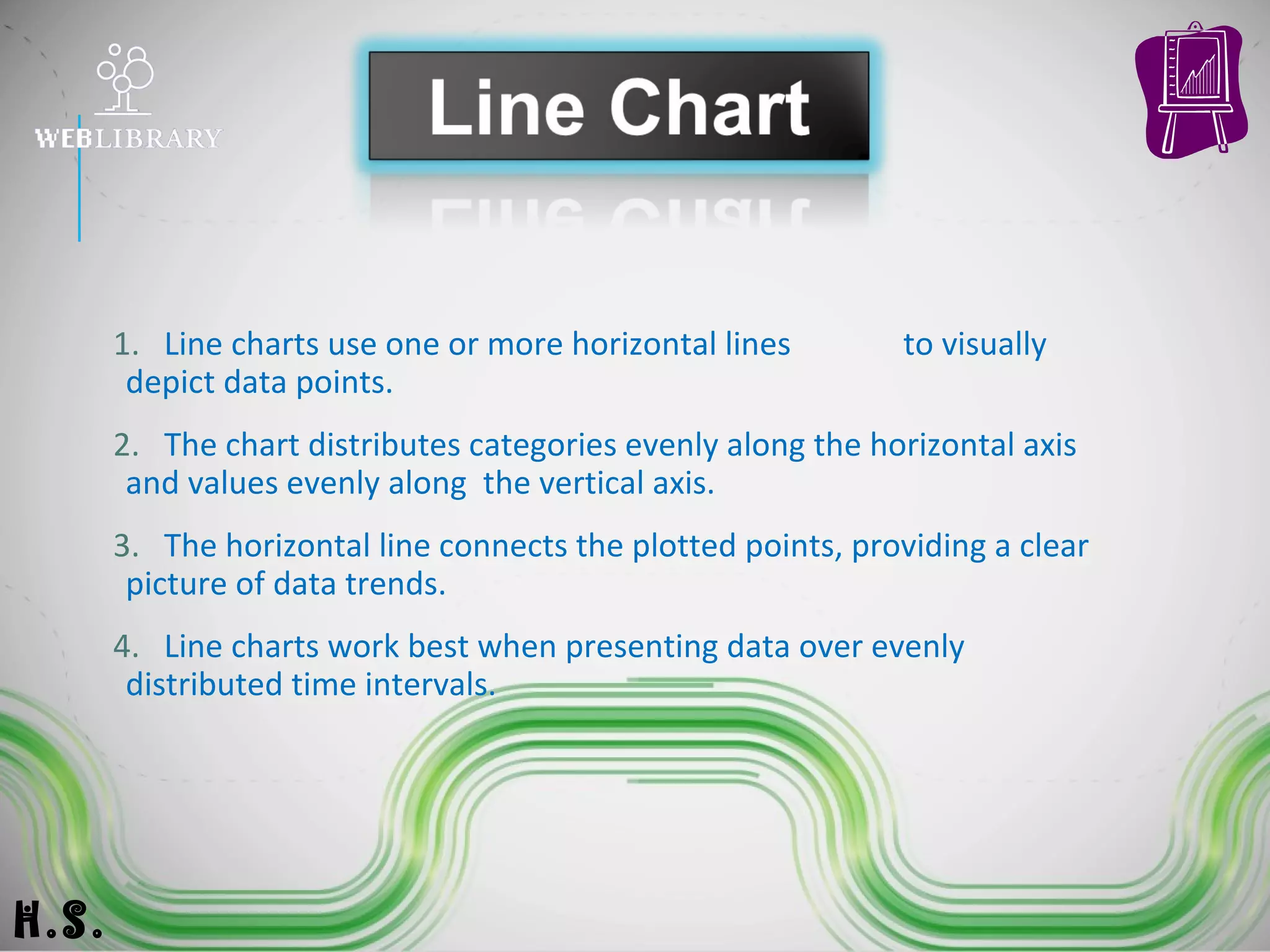 WEBLIBRARY

Line Chart

1. Line charts use one or more horizontal lines to visually depict data points.

2. The chart distributes categories evenly along the horizontal axis and values evenly along the vertical axis.

3. The horizontal line connects the plotted points, providing a clear picture of data trends.

4. Line charts work best when presenting data over evenly distributed time intervals.

H.S.